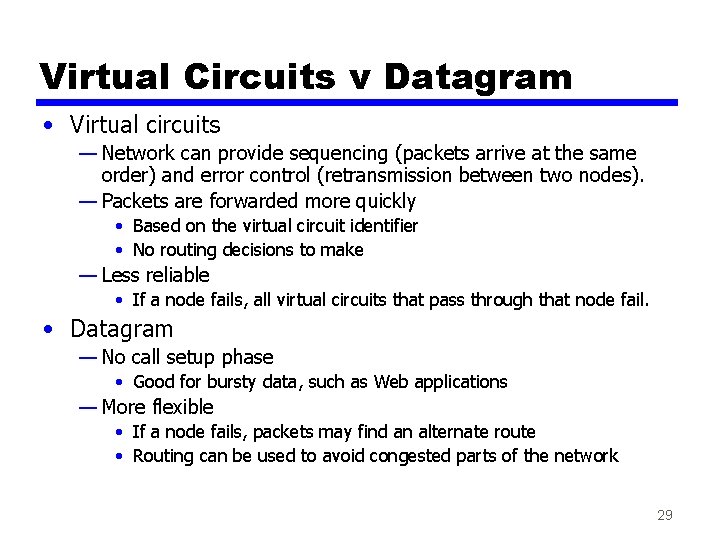 Virtual Circuits v Datagram

• Virtual circuits
— Network can provide sequencing (packets arrive at the same order) and error control (retransmission between two nodes).
— Packets are forwarded more quickly
• Based on the virtual circuit identifier
• No routing decisions to make
— Less reliable
• If a node fails, all virtual circuits that pass through that node fail.

• Datagram
— No call setup phase
• Good for bursty data, such as Web applications
— More flexible
• If a node fails, packets may find an alternate route
• Routing can be used to avoid congested parts of the network

29